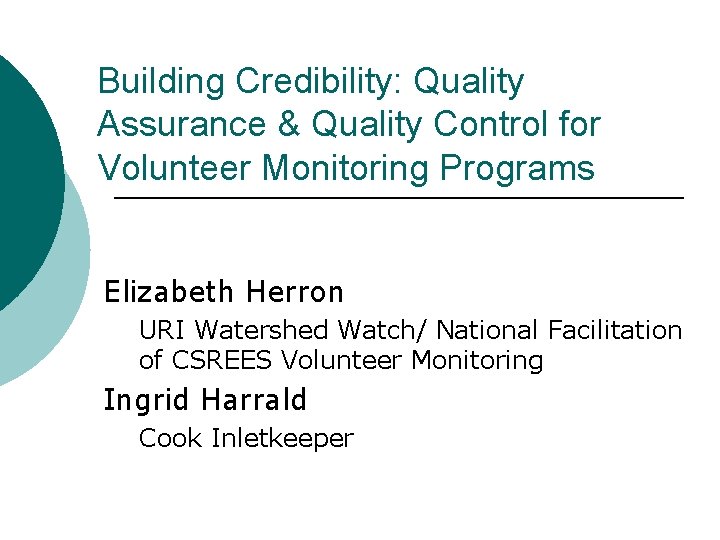 Building Credibility: Quality Assurance & Quality Control for Volunteer Monitoring Programs

Elizabeth Herron

URI Watershed Watch/ National Facilitation of CSREES Volunteer Monitoring

Ingrid Harrald

Cook Inletkeeper